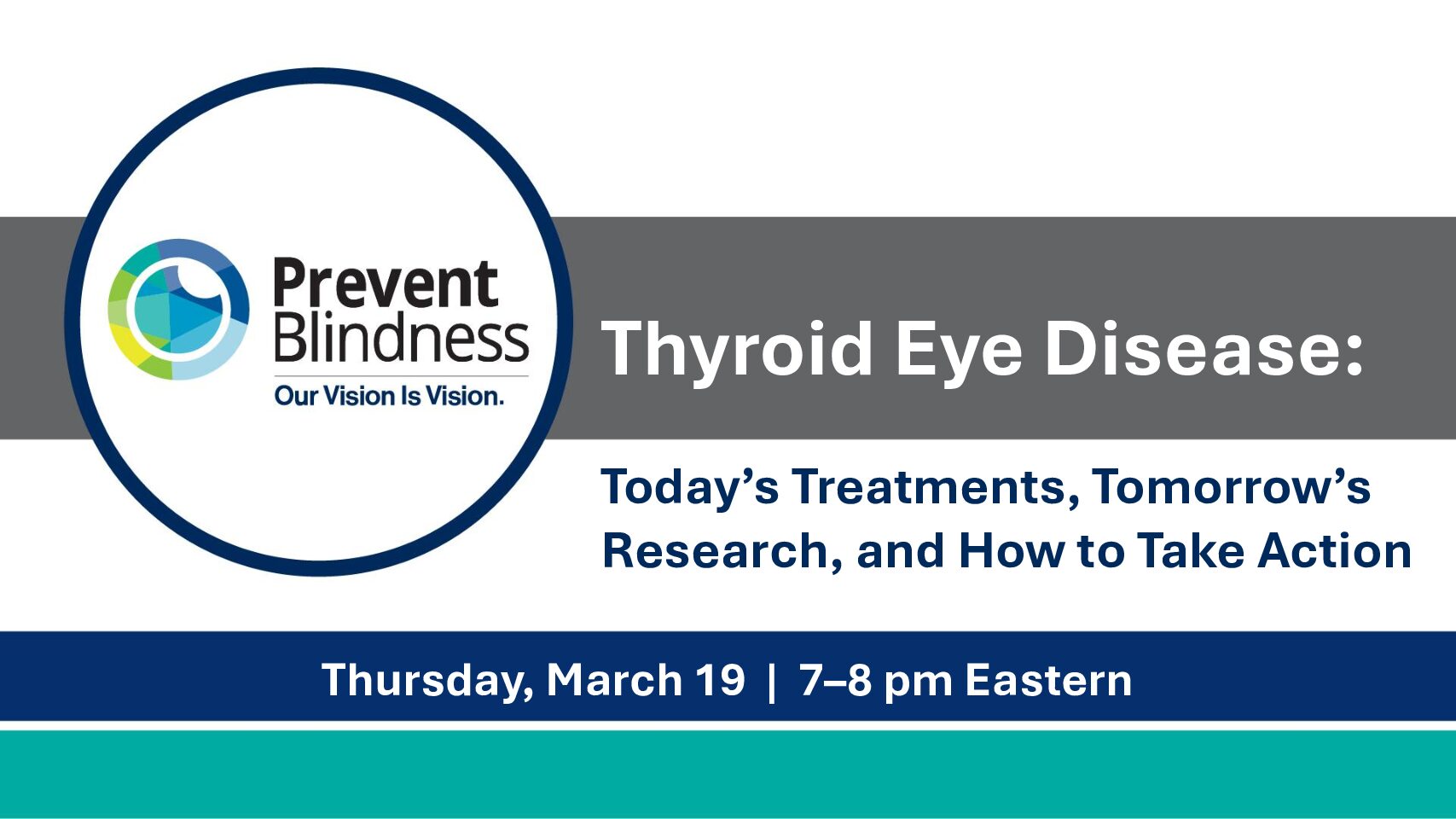 Prevent Blindness
Our Vision Is Vision.

Thyroid Eye Disease:

Today's Treatments, Tomorrow's Research, and How to Take Action

Thursday, March 19 | 7–8 pm Eastern